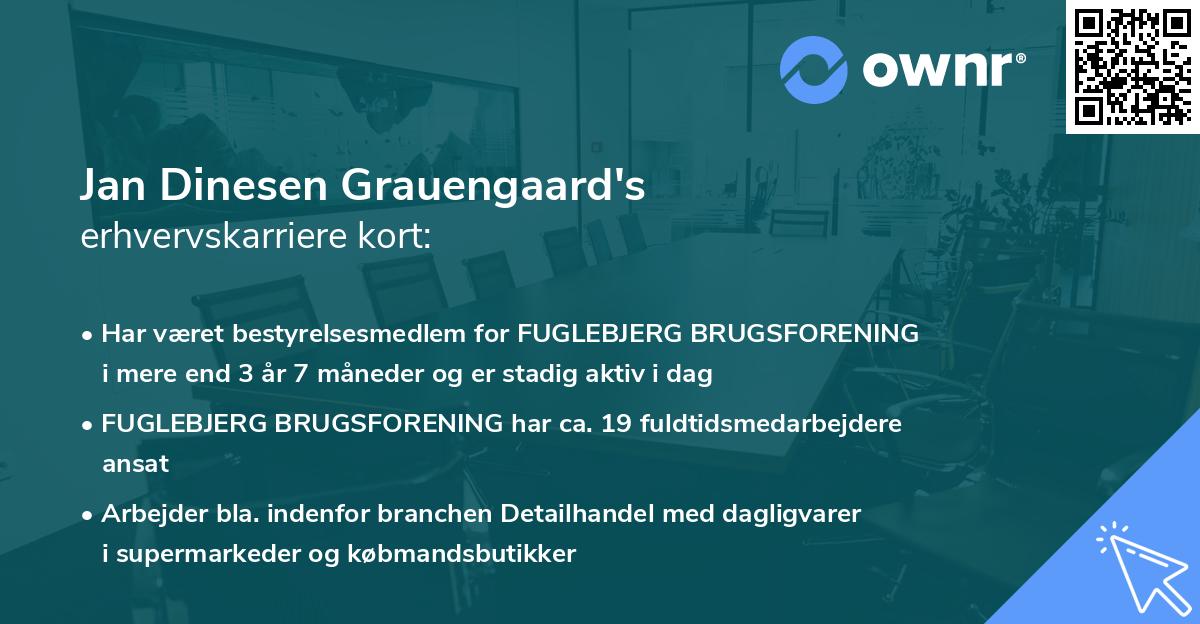 ownr®

Jan Dinesen Grauengaard's
erhvervskarriere kort:

• Har været bestyrelsesmedlem for FUGLEBJERG BRUGSFORENING i mere end 3 år 7 måneder og er stadig aktiv i dag

• FUGLEBJERG BRUGSFORENING har ca. 19 fuldtidsmedarbejdere ansat

• Arbejder bla. indenfor branchen Detailhandel med dagligvarer i supermarkeder og købmandsbutikker